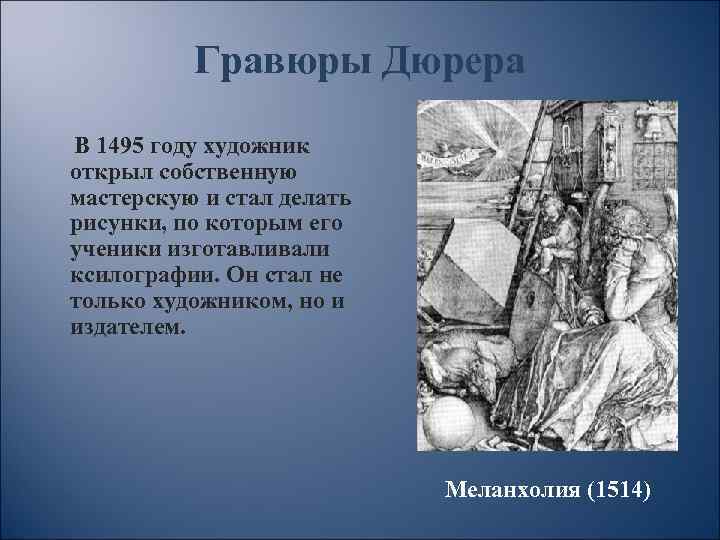 Гравюры Дюрера

В 1495 году художник открыл собственную мастерскую и стал делать рисунки, по которым его ученики изготавливали ксилографии. Он стал не только художником, но и издателем.

Меланхолия (1514)